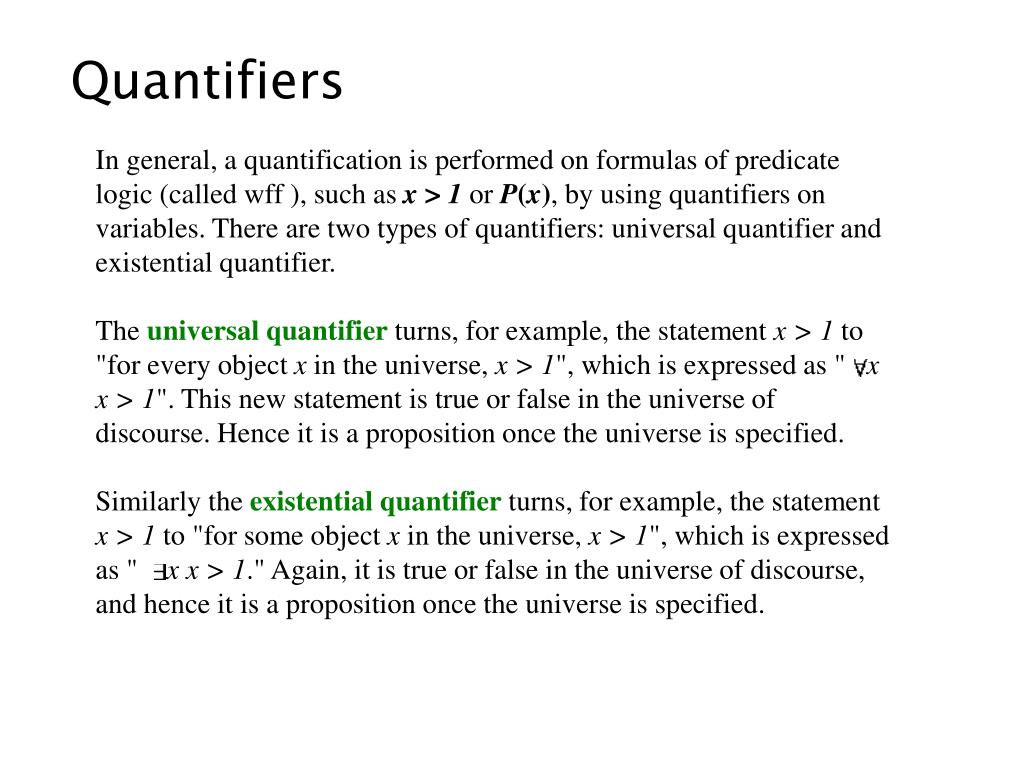 Quantifiers

In general, a quantification is performed on formulas of predicate logic (called wff ), such as $x > 1$ or $P(x)$, by using quantifiers on variables. There are two types of quantifiers: universal quantifier and existential quantifier.

The universal quantifier turns, for example, the statement $x > 1$ to "for every object $x$ in the universe, $x > 1$", which is expressed as " $\forall x$ $x > 1$". This new statement is true or false in the universe of discourse. Hence it is a proposition once the universe is specified.

Similarly the existential quantifier turns, for example, the statement $x > 1$ to "for some object $x$ in the universe, $x > 1$", which is expressed as " $\exists x$ $x > 1$." Again, it is true or false in the universe of discourse, and hence it is a proposition once the universe is specified.